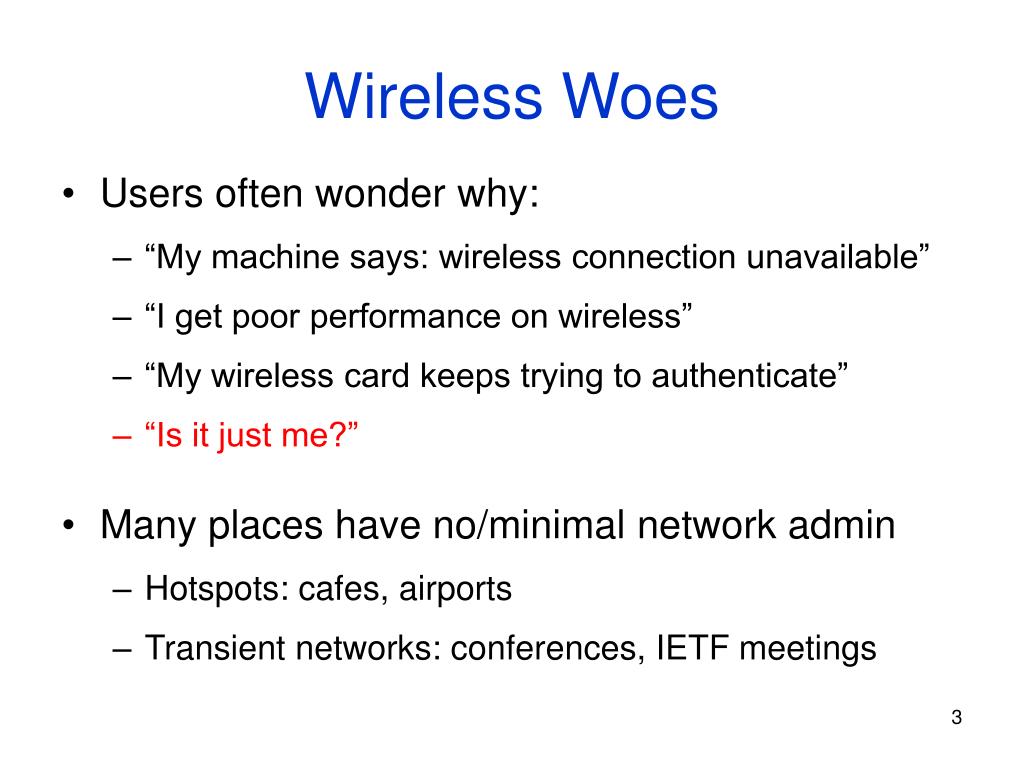 Wireless Woes

• Users often wonder why:
– “My machine says: wireless connection unavailable”
– “I get poor performance on wireless”
– “My wireless card keeps trying to authenticate”
– “Is it just me?”

• Many places have no/minimal network admin
– Hotspots: cafes, airports
– Transient networks: conferences, IETF meetings

3